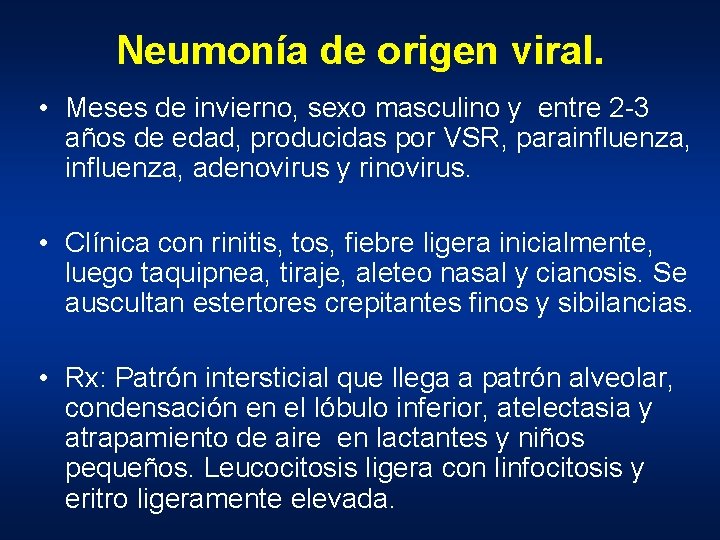 Neumonía de origen viral.

• Meses de invierno, sexo masculino y entre 2-3 años de edad, producidas por VSR, parainfluenza, influenza, adenovirus y rinovirus.

• Clínica con rinitis, tos, fiebre ligera inicialmente, luego taquipnea, tiraje, aleteo nasal y cianosis. Se auscultan estertores crepitantes finos y sibilancias.

• Rx: Patrón intersticial que llega a patrón alveolar, condensación en el lóbulo inferior, atelectasia y atrapamiento de aire en lactantes y niños pequeños. Leucocitosis ligera con linfocitosis y eritro ligeramente elevada.